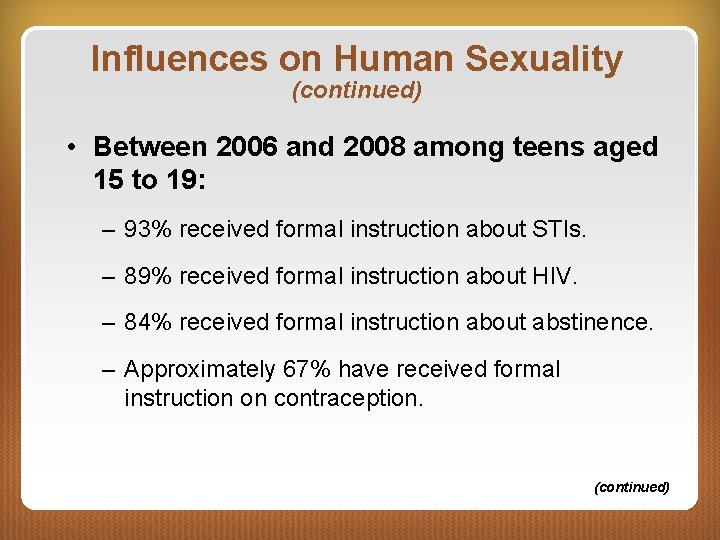 Influences on Human Sexuality
(continued)

• Between 2006 and 2008 among teens aged 15 to 19:

– 93% received formal instruction about STIs.

– 89% received formal instruction about HIV.

– 84% received formal instruction about abstinence.

– Approximately 67% have received formal instruction on contraception.

(continued)